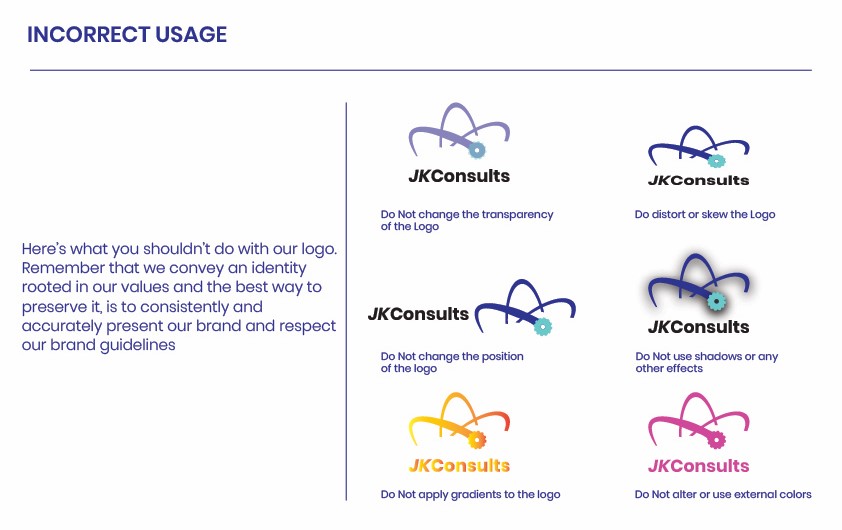 INCORRECT USAGE

Here's what you shouldn't do with our logo. Remember that we convey an identity rooted in our values and the best way to preserve it, is to consistently and accurately present our brand and respect our brand guidelines

JKConsults

Do Not change the transparency of the Logo

JKConsults

Do distort or skew the Logo

JKConsults

Do Not change the position of the logo

JKConsults

Do Not use shadows or any other effects

JKConsults

Do Not apply gradients to the logo

JKConsults

Do Not alter or use external colors